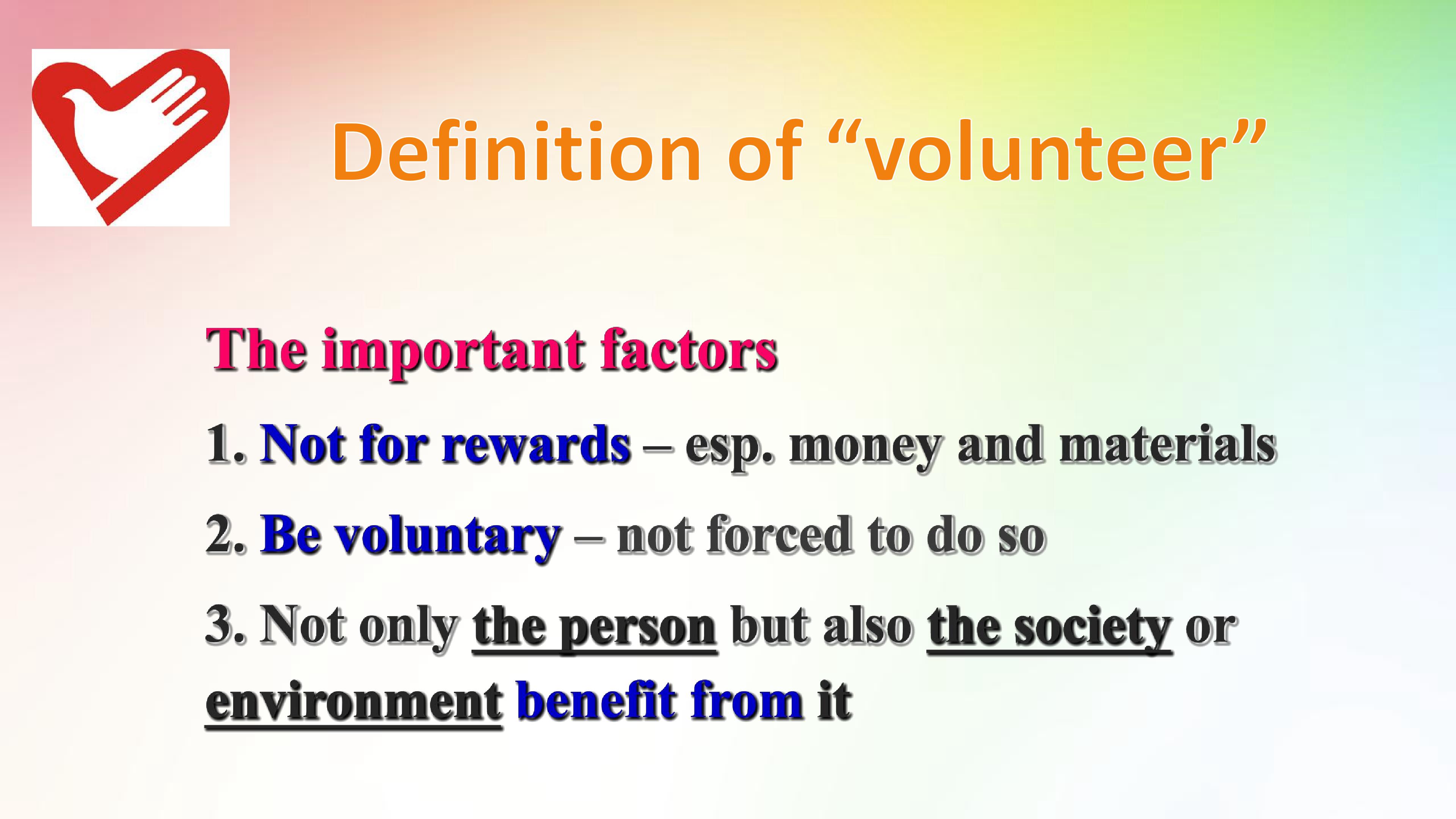 Definition of "volunteer"

The important factors

1. Not for rewards – esp. money and materials

2. Be voluntary – not forced to do so

3. Not only the person but also the society or environment benefit from it